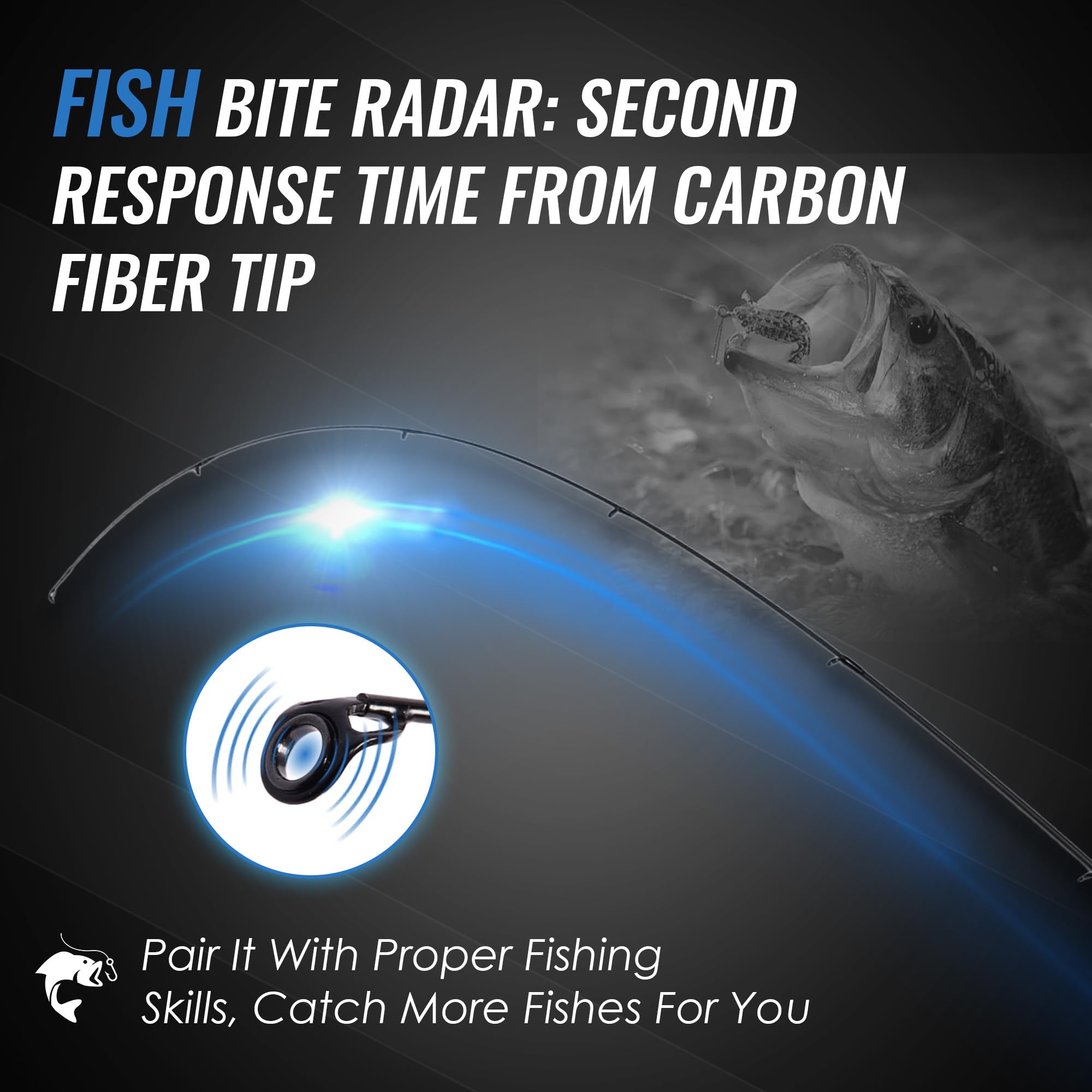 FISH BITE RADAR: SECOND RESPONSE TIME FROM CARBON FIBER TIP

Pair It With Proper Fishing Skills, Catch More Fishes For You